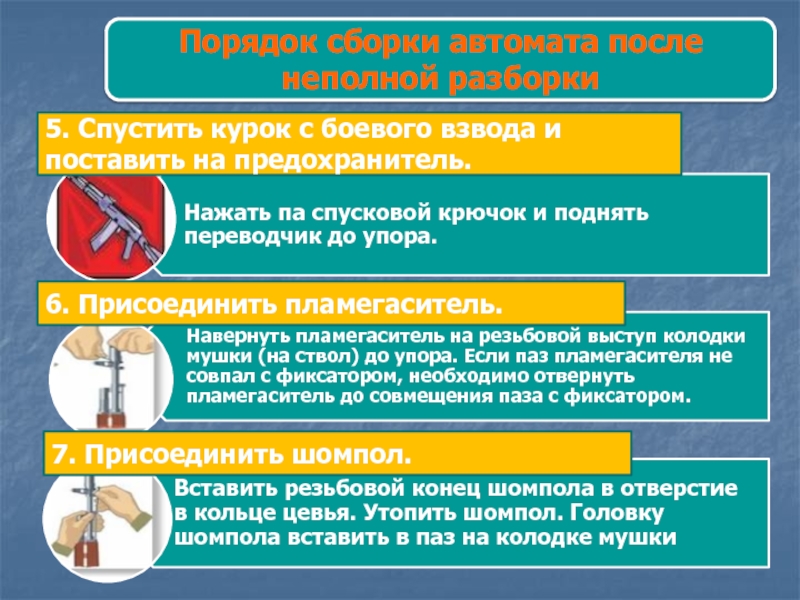 Порядок сборки автомата после неполной разборки

5. Спустить курок с боевого взвода и поставить на предохранитель.

Нажать па спусковой крючок и поднять переводчик до упора.

6. Присоединить пламегаситель.

Навернуть пламегаситель на резьбовой выступ колодки мушки (на ствол) до упора. Если паз пламегасителя не совпал с фиксатором, необходимо отвернуть пламегаситель до совмещения паза с фиксатором.

7. Присоединить шомпол.

Вставить резьбовой конец шомпола в отверстие в кольце цевья. Утопить шомпол. Головку шомпола вставить в паз на колодке мушки